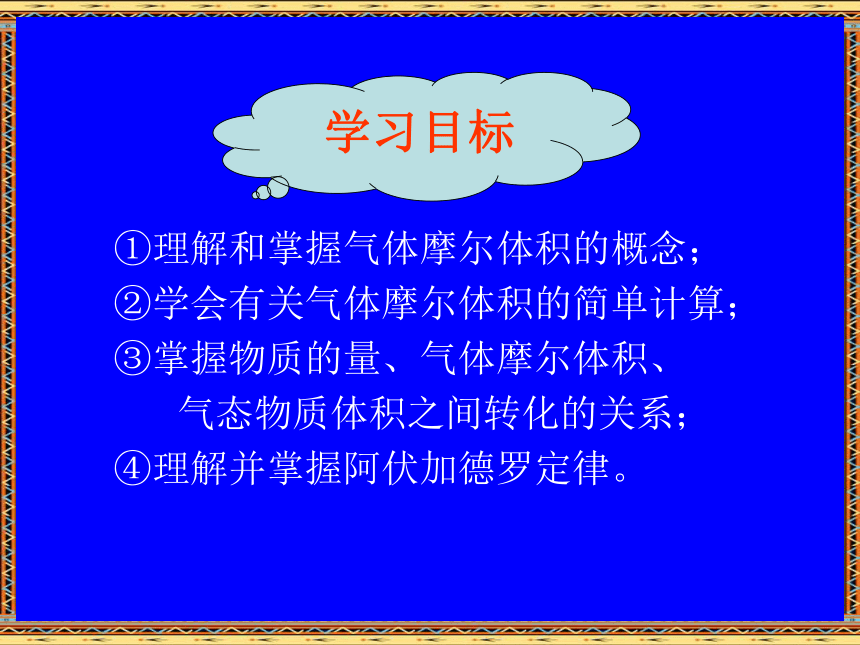 学习目标

①理解和掌握气体摩尔体积的概念；
②学会有关气体摩尔体积的简单计算；
③掌握物质的量、气体摩尔体积、气态物质体积之间转化的关系；
④理解并掌握阿伏加德罗定律。